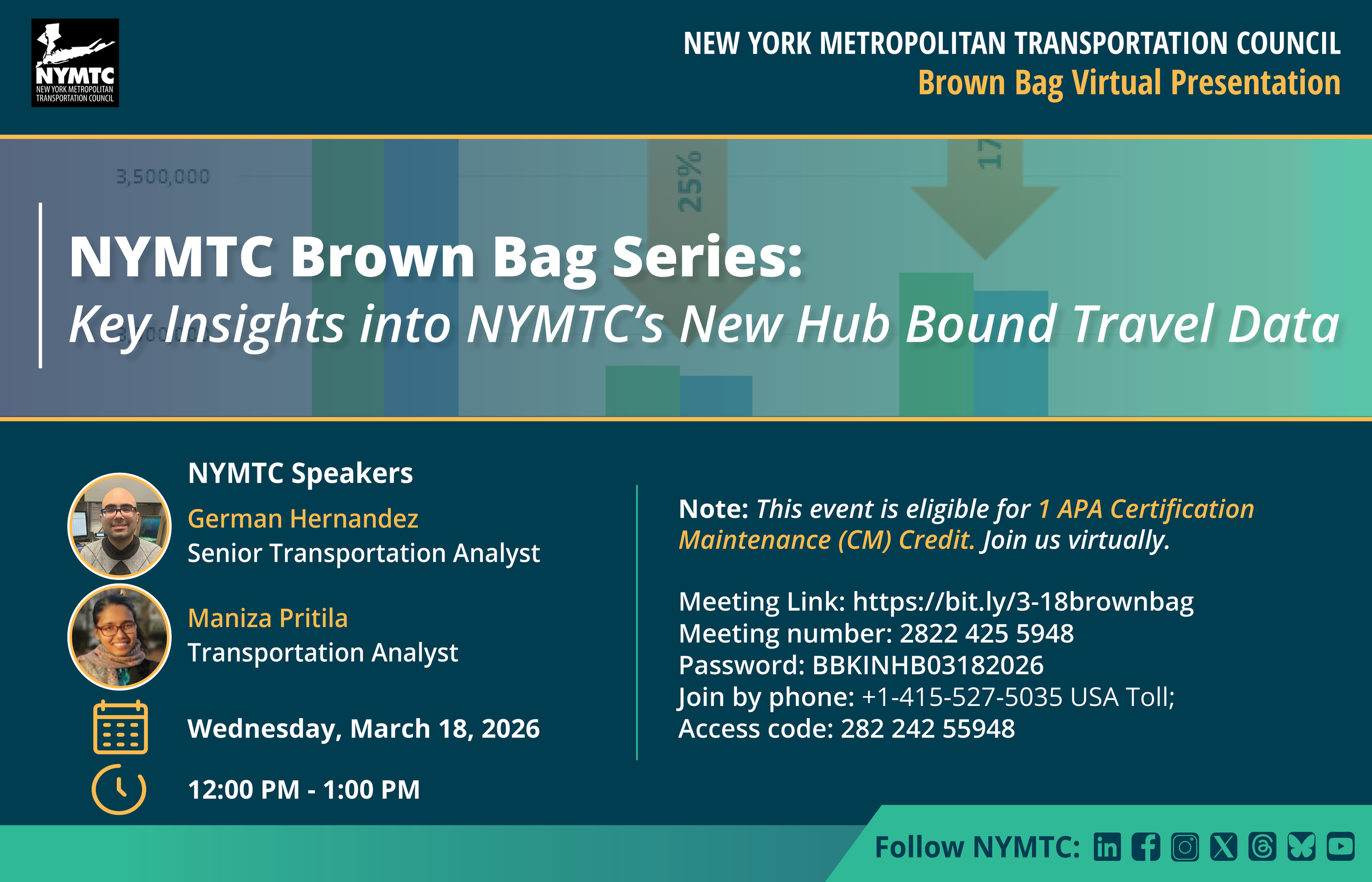 NYMTC
NEW YORK METROPOLITAN TRANSPORTATION COUNCIL

NEW YORK METROPOLITAN TRANSPORTATION COUNCIL
Brown Bag Virtual Presentation

3,500,000

25%

17

NYMTC Brown Bag Series:
Key Insights into NYMTC's New Hub Bound Travel Data

NYMTC Speakers

German Hernandez
Senior Transportation Analyst

Maniza Pritila
Transportation Analyst

Wednesday, March 18, 2026

12:00 PM - 1:00 PM

Note: This event is eligible for 1 APA Certification Maintenance (CM) Credit. Join us virtually.

Meeting Link: https://bit.ly/3-18brownbag
Meeting number: 2822 425 5948
Password: BBKINHB03182026
Join by phone: +1-415-527-5035 USA Toll;
Access code: 282 242 55948

Follow NYMTC: